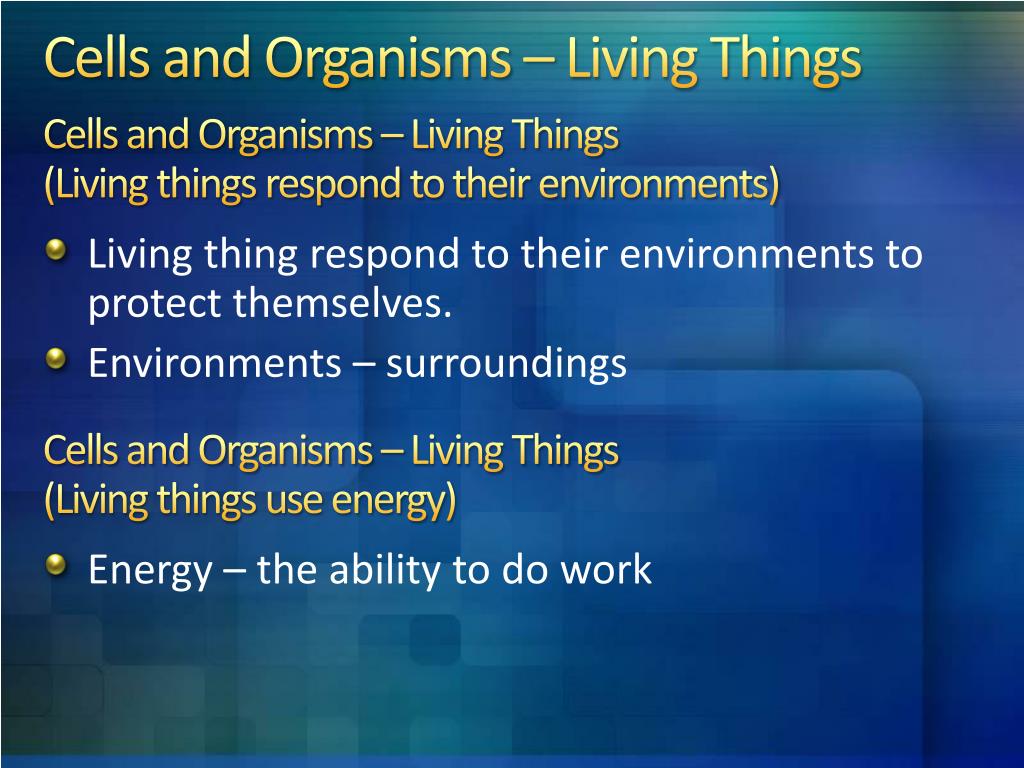 Cells and Organisms – Living Things

Cells and Organisms – Living Things
(Living things respond to their environments)

Living thing respond to their environments to protect themselves.

Environments – surroundings

Cells and Organisms – Living Things
(Living things use energy)

Energy – the ability to do work